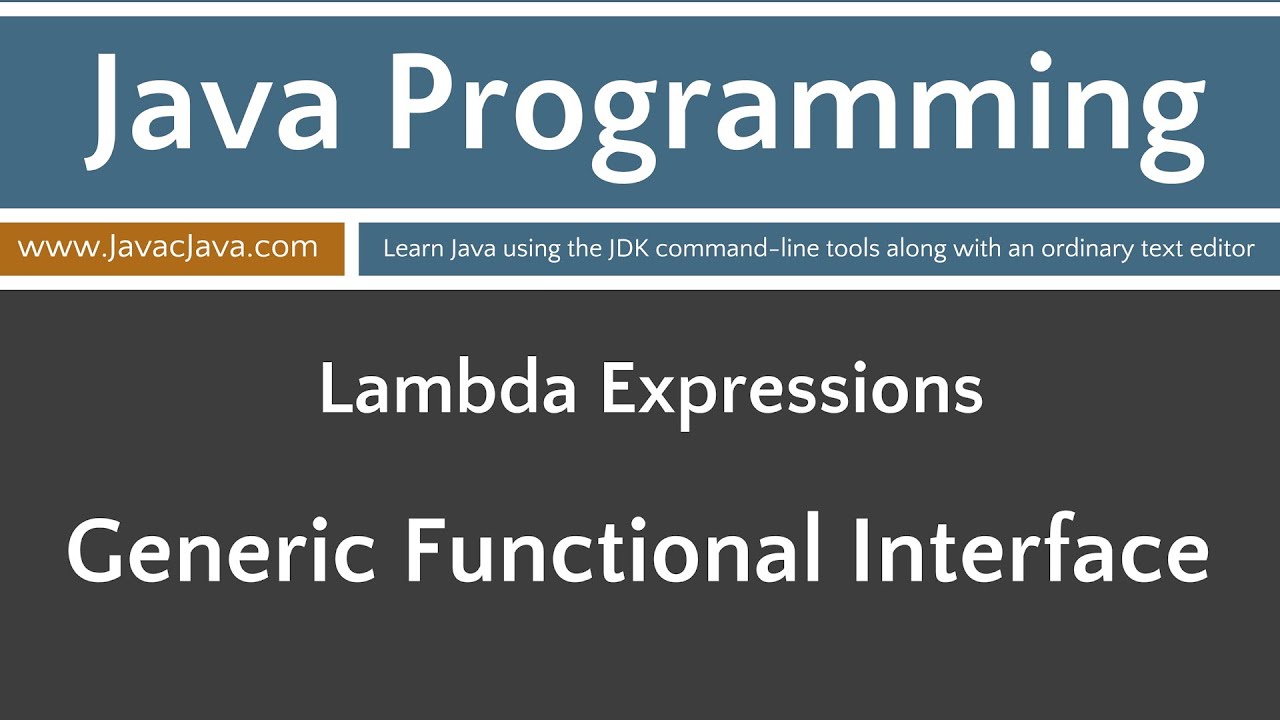 Java Programming

www.JavacJava.com

Learn Java using the JDK command-line tools along with an ordinary text editor

Lambda Expressions

Generic Functional Interface